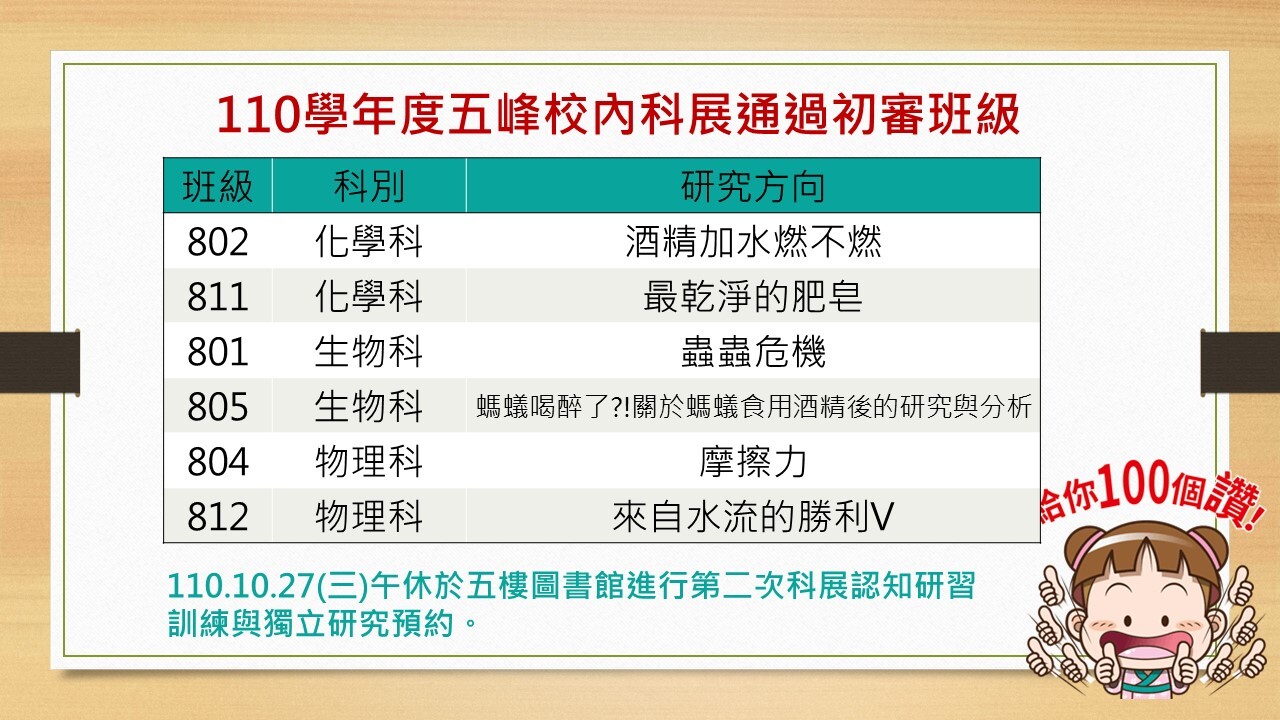 110學年度五峰校內科展通過初審班級

| 班級 | 科別 | 研究方向 |
|---|---|---|
| 802 | 化學科 | 酒精加水燃不燃 |
| 811 | 化學科 | 最乾淨的肥皂 |
| 801 | 生物科 | 蟲蟲危機 |
| 805 | 生物科 | 螞蟻喝醉了?!關於螞蟻食用酒精後的研究與分析 |
| 804 | 物理科 | 摩擦力 |
| 812 | 物理科 | 來自水流的勝利V |

110.10.27(三)午休於五樓圖書館進行第二次科展認知研習訓練與獨立研究預約。

給你100個讚!